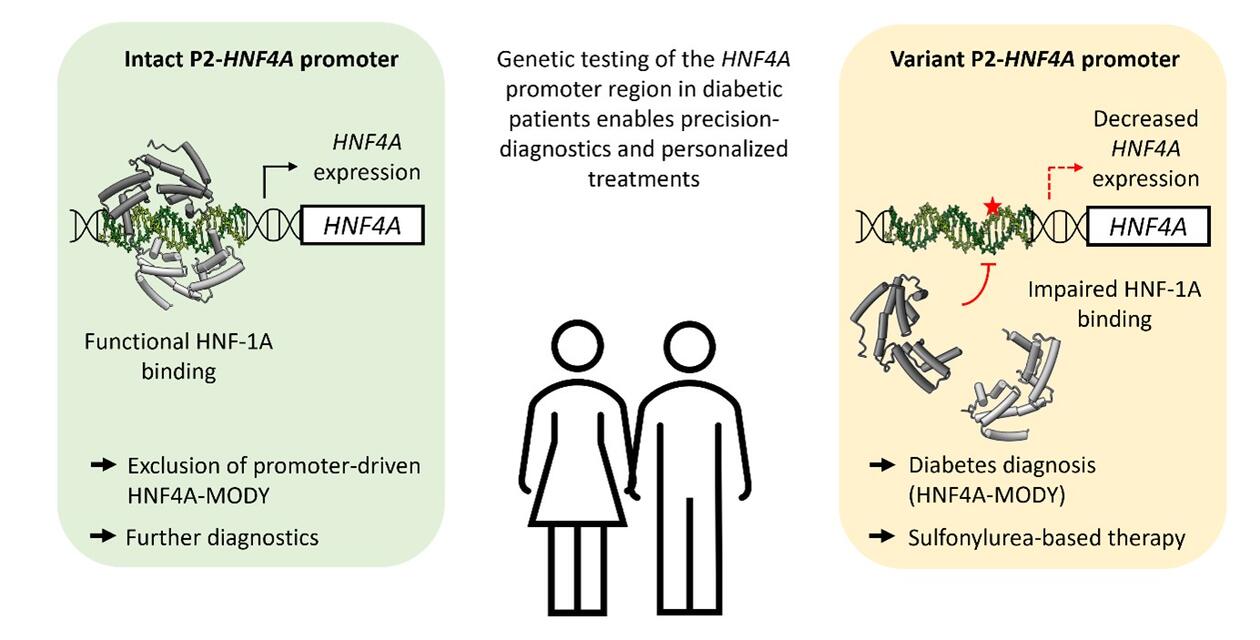 Intact P2-HNF4A promoter

HNF4A expression

HNF4A

Functional HNF-1A binding

➡ Exclusion of promoter-driven HNF4A-MODY

➡ Further diagnostics

Genetic testing of the HNF4A promoter region in diabetic patients enables precision-diagnostics and personalized treatments

Variant P2-HNF4A promoter

Decreased HNF4A expression

HNF4A

Impaired HNF-1A binding

➡ Diabetes diagnosis (HNF4A-MODY)

➡ Sulfonylurea-based therapy